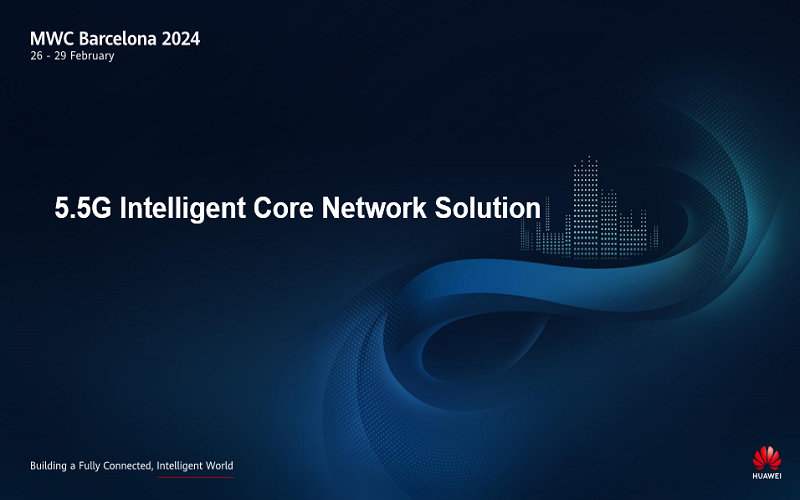 MWC Barcelona 2024
26 - 29 February

5.5G Intelligent Core Network Solution

Building a Fully Connected, Intelligent World

HUAWEI